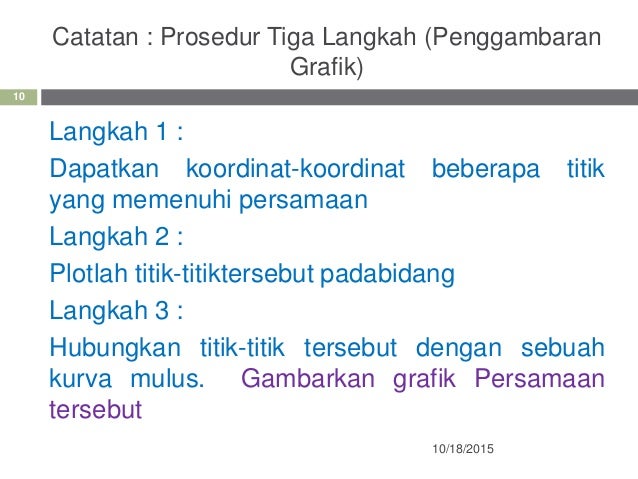 Catatan : Prosedur Tiga Langkah (Penggambaran Grafik)

10

Langkah 1 :

Dapatkan koordinat-koordinat beberapa titik yang memenuhi persamaan

Langkah 2 :

Plotlah titik-titiktersebut padabidang

Langkah 3 :

Hubungkan titik-titik tersebut dengan sebuah kurva mulus. Gambarkan grafik Persamaan tersebut

10/18/2015